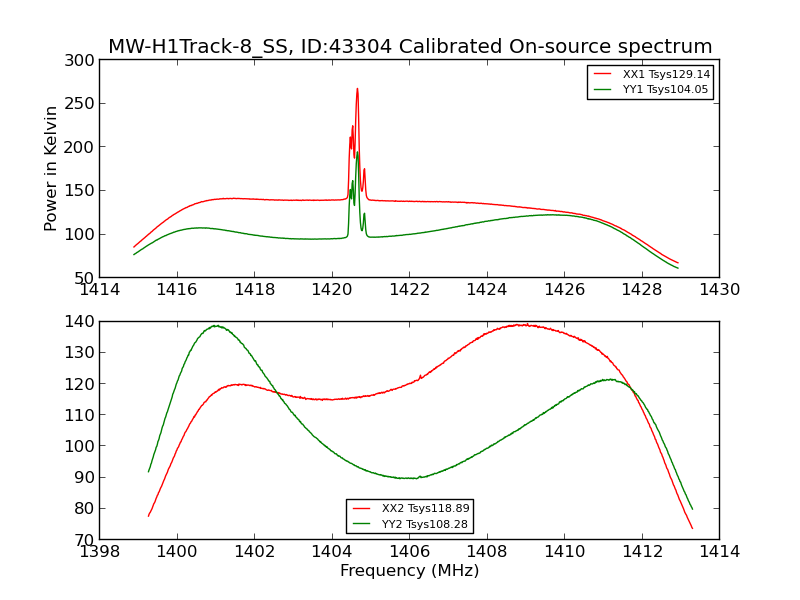 MW-H1Track-8_SS, ID:43304 Calibrated On-source spectrum

XX1 Tsys129.14
YY1 Tsys104.05

Power in Kelvin

300
250
200
150
100
50

1414 1416 1418 1420 1422 1424 1426 1428 1430

140
130
120
110
100
90
80
70

XX2 Tsys118.89
YY2 Tsys108.28

1398 1400 1402 1404 1406 1408 1410 1412 1414

Frequency (MHz)